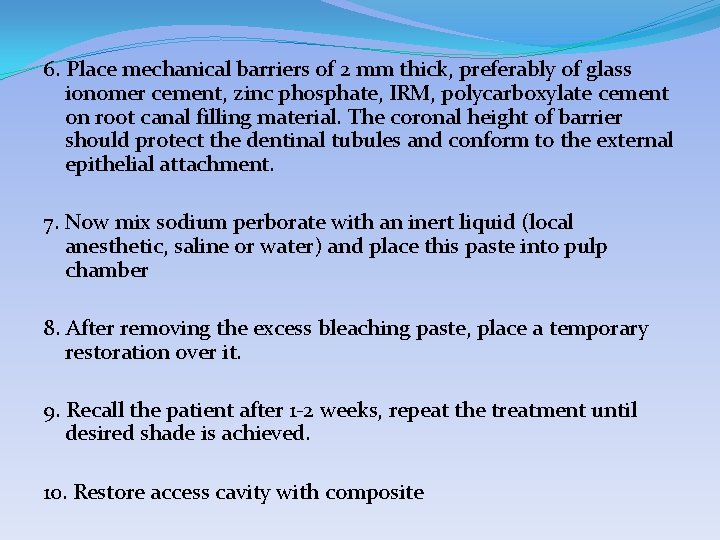 6. Place mechanical barriers of 2 mm thick, preferably of glass ionomer cement, zinc phosphate, IRM, polycarboxylate cement on root canal filling material. The coronal height of barrier should protect the dentinal tubules and conform to the external epithelial attachment.

7. Now mix sodium perborate with an inert liquid (local anesthetic, saline or water) and place this paste into pulp chamber

8. After removing the excess bleaching paste, place a temporary restoration over it.

9. Recall the patient after 1-2 weeks, repeat the treatment until desired shade is achieved.

10. Restore access cavity with composite